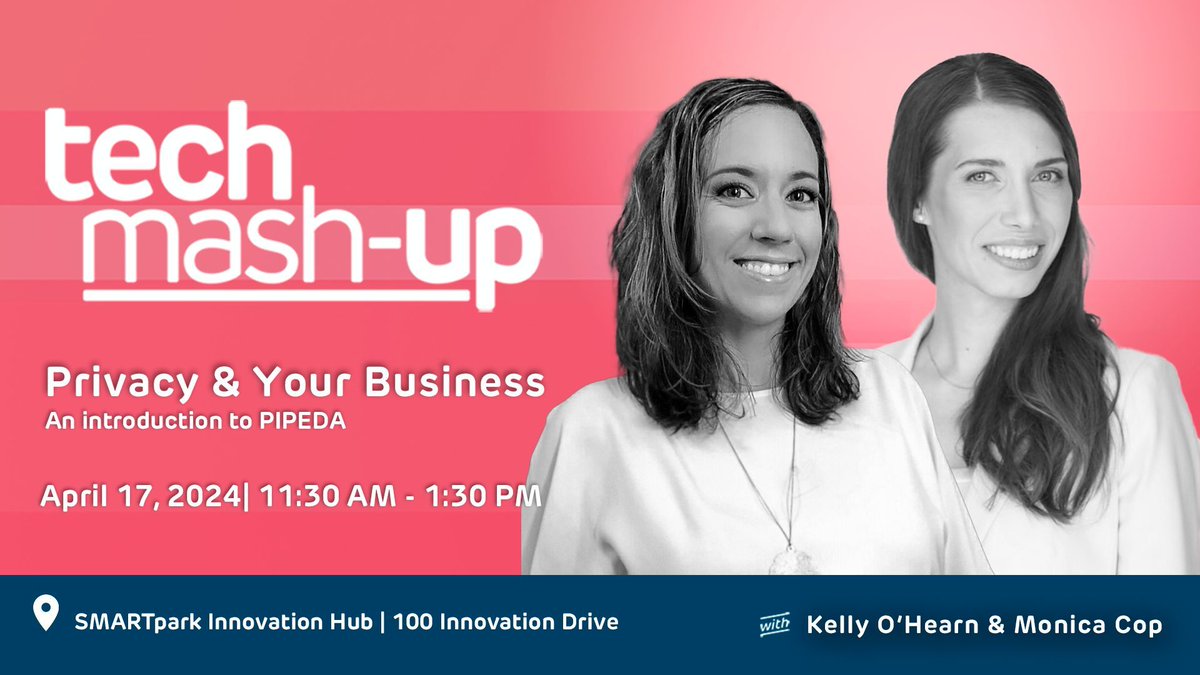 tech
mash-up

Privacy & Your Business
An introduction to PIPEDA

April 17, 2024| 11:30 AM - 1:30 PM

SMARTpark Innovation Hub | 100 Innovation Drive

with Kelly O'Hearn & Monica Cop